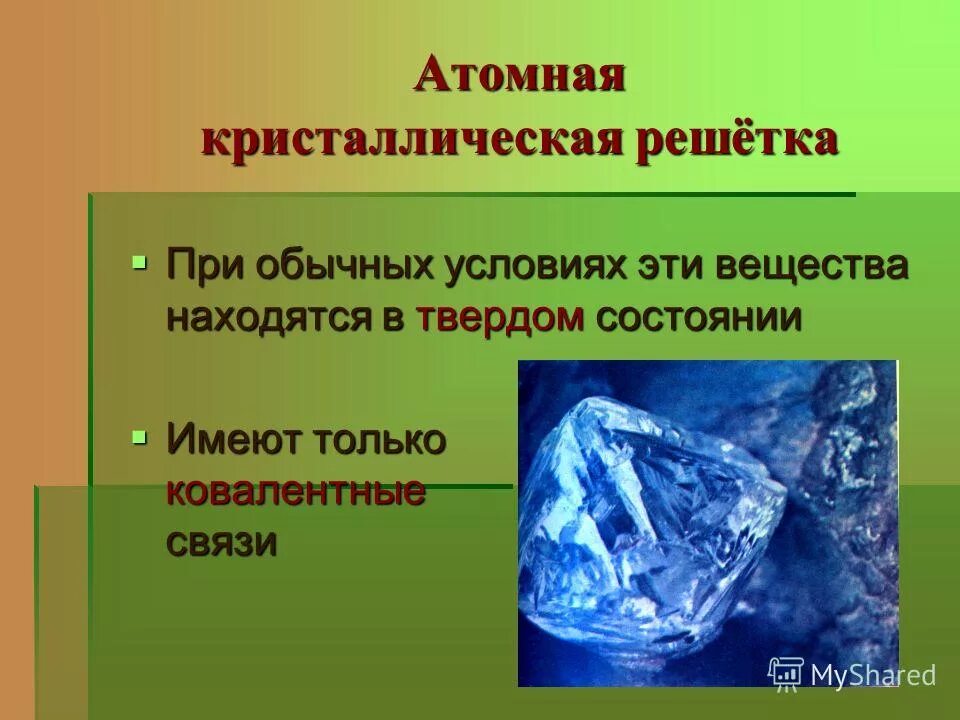 Атомная кристаллическая решётка

При обычных условиях эти вещества находятся в твердом состоянии

Имеют только ковалентные связи

MyShared